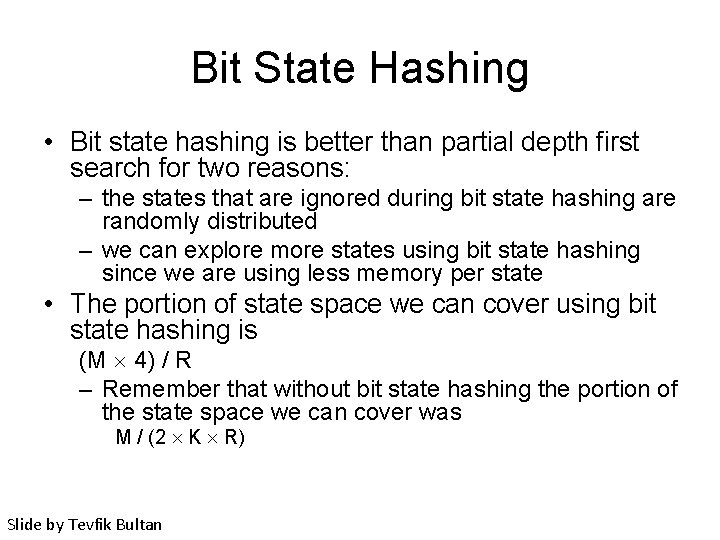 Bit State Hashing

• Bit state hashing is better than partial depth first search for two reasons:

– the states that are ignored during bit state hashing are randomly distributed

– we can explore more states using bit state hashing since we are using less memory per state

• The portion of state space we can cover using bit state hashing is

$(M \times 4) / R$

– Remember that without bit state hashing the portion of the state space we can cover was

$M / (2 \times K \times R)$

Slide by Tevfik Bultan